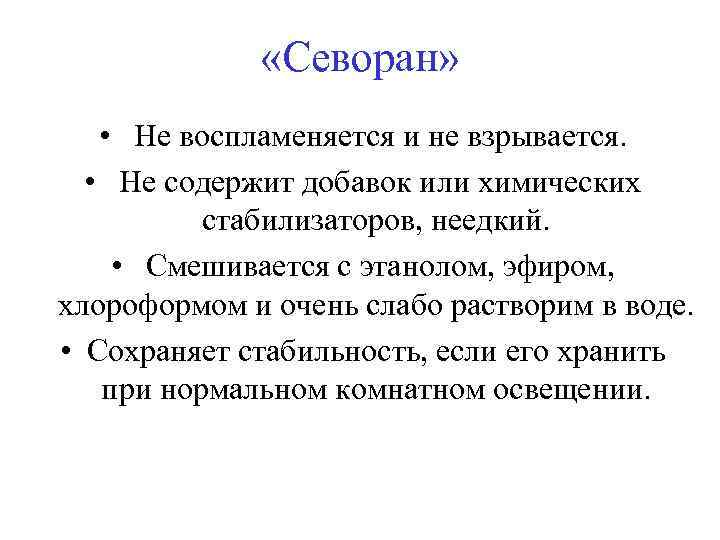 «Севоран»

• Не воспламеняется и не взрывается.

• Не содержит добавок или химических стабилизаторов, неедкий.

• Смешивается с этанолом, эфиром, хлороформом и очень слабо растворим в воде.

• Сохраняет стабильность, если его хранить при нормальном комнатном освещении.